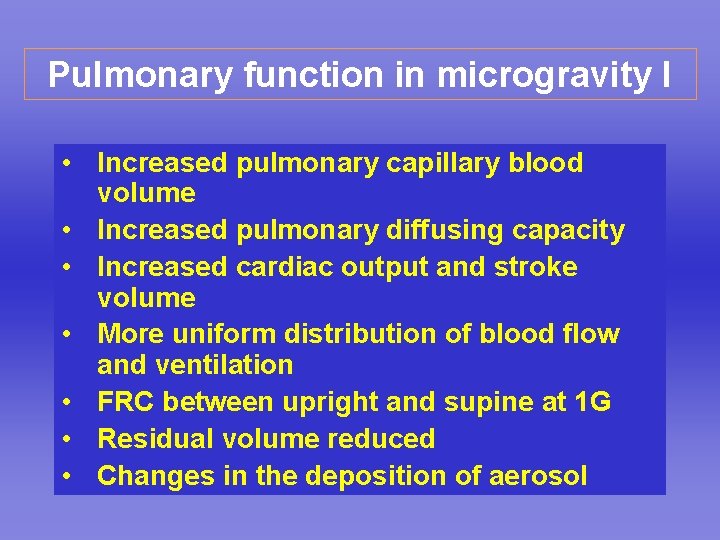 Pulmonary function in microgravity I

• Increased pulmonary capillary blood volume
• Increased pulmonary diffusing capacity
• Increased cardiac output and stroke volume
• More uniform distribution of blood flow and ventilation
• FRC between upright and supine at 1G
• Residual volume reduced
• Changes in the deposition of aerosol